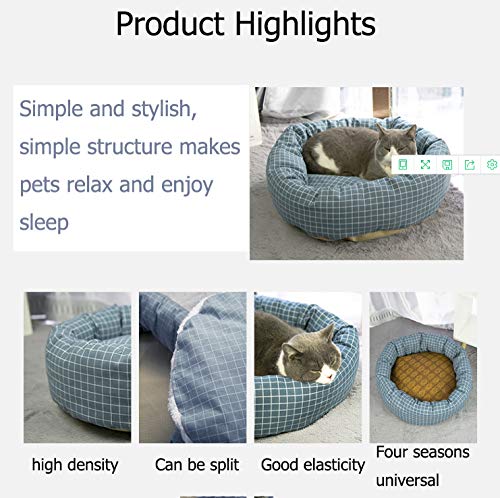 Product Highlights

Simple and stylish, simple structure makes pets relax and enjoy sleep

high density

Can be split

Good elasticity

Four seasons universal